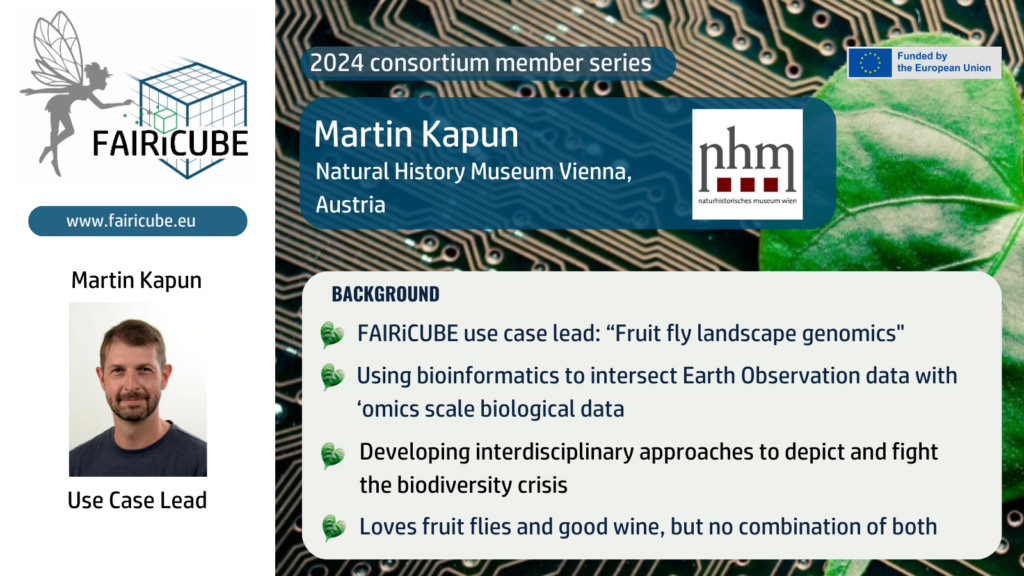 FAIRiCUBE

www.fairicube.eu

Martin Kapun

Use Case Lead

2024 consortium member series

Funded by the European Union

Martin Kapun
Natural History Museum Vienna, Austria

nhm
naturhistorisches museum wien

BACKGROUND

FAIRiCUBE use case lead: “Fruit fly landscape genomics"

Using bioinformatics to intersect Earth Observation data with ‘omics scale biological data

Developing interdisciplinary approaches to depict and fight the biodiversity crisis

Loves fruit flies and good wine, but no combination of both